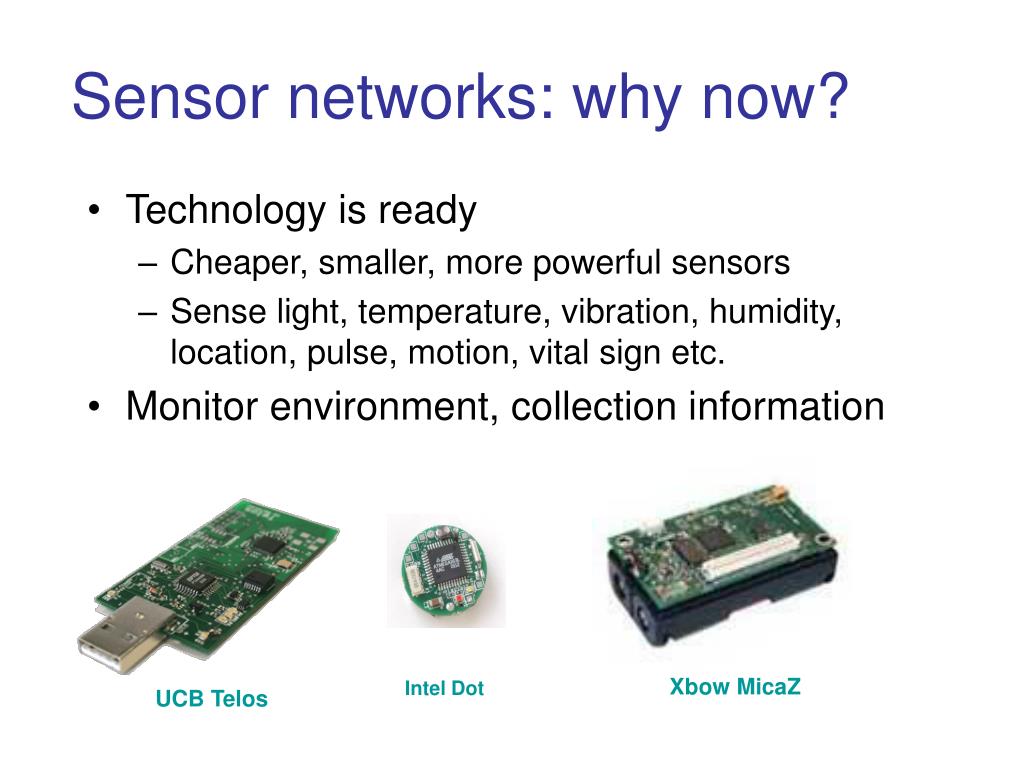 Sensor networks: why now?

• Technology is ready
– Cheaper, smaller, more powerful sensors
– Sense light, temperature, vibration, humidity, location, pulse, motion, vital sign etc.
• Monitor environment, collection information

UCB Telos

Intel Dot

Xbow MicaZ